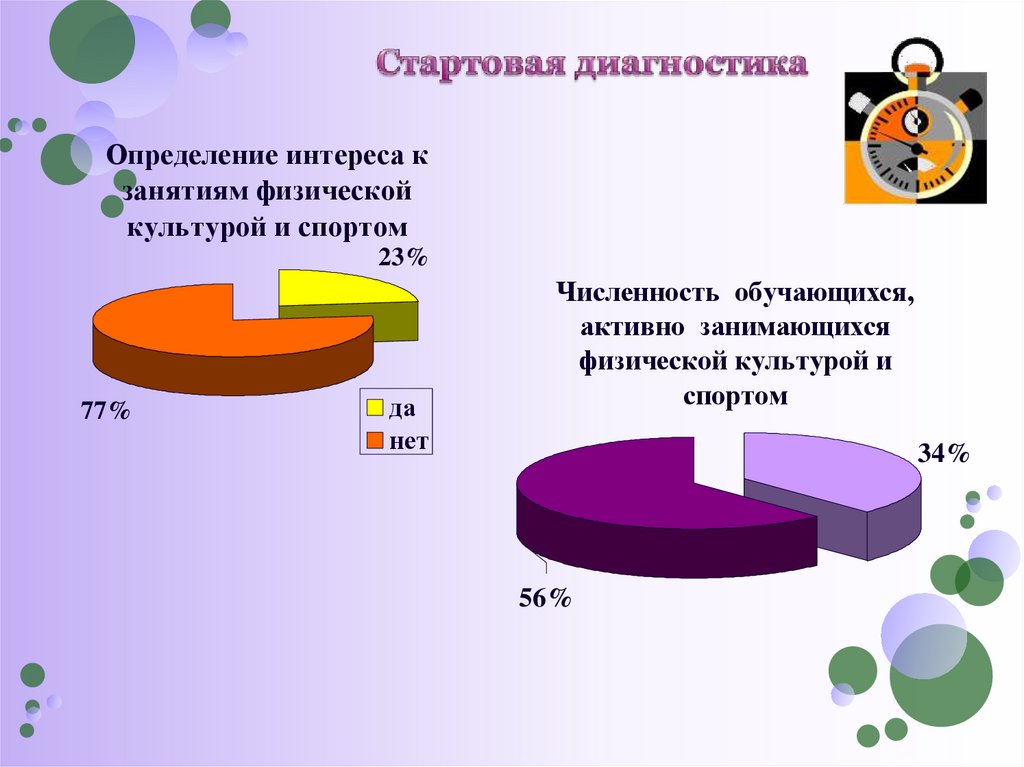 Стартовая диагностика

Определение интереса к занятиям физической культурой и спортом

23%

77%

да
нет

Численность обучающихся, активно занимающихся физической культурой и спортом

34%

56%